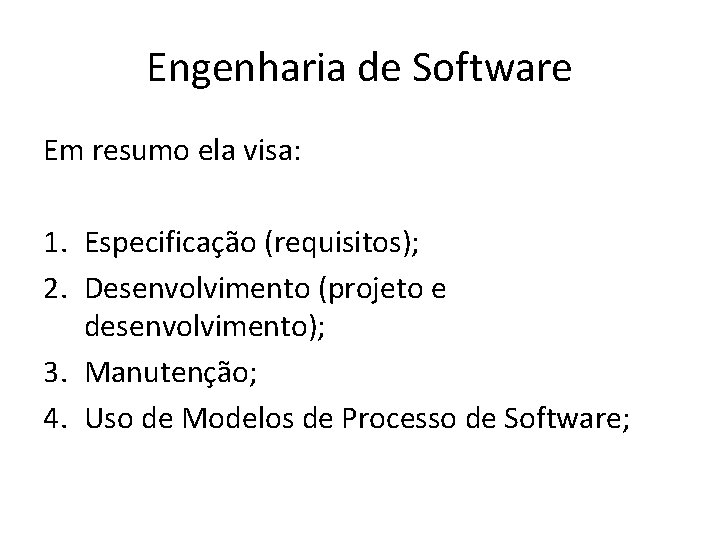 Engenharia de Software

Em resumo ela visa:

1. Especificação (requisitos);
2. Desenvolvimento (projeto e desenvolvimento);
3. Manutenção;
4. Uso de Modelos de Processo de Software;